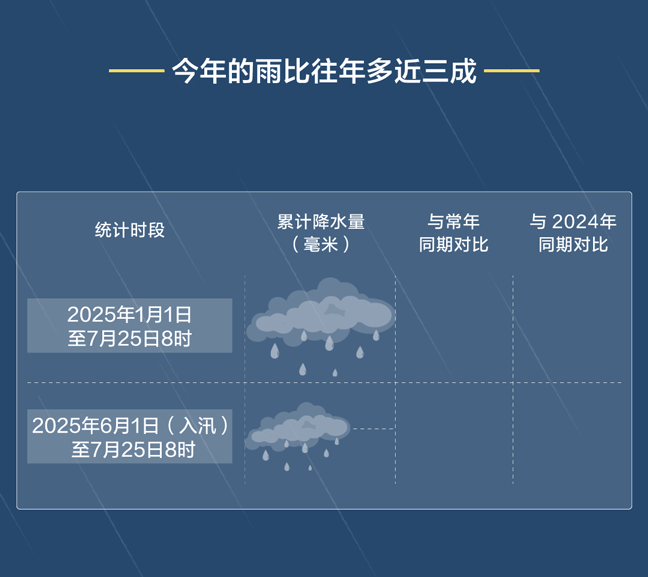 今年的雨比往年多近三成

| 统计时段 | 累计降水量（毫米） | 与常年同期对比 | 与 2024年同期对比 |
|---|---|---|---|
| 2025年1月1日至7月25日8时 | | | |
| 2025年6月1日（入汛）至7月25日8时 | | | |